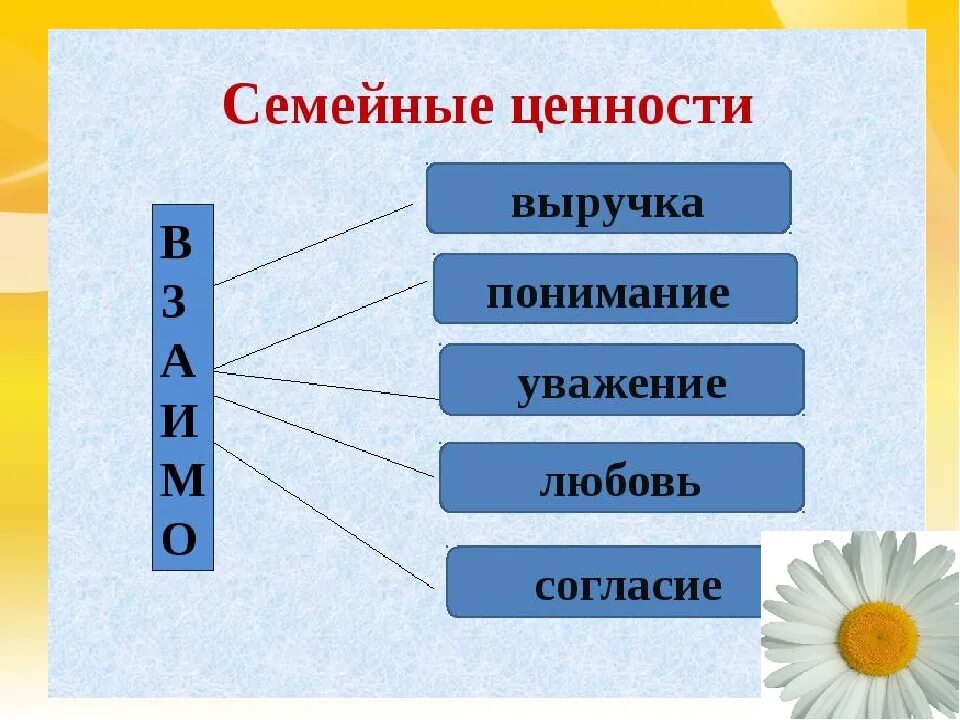 Семейные ценности

В
З
А
И
М
О

выручка

понимание

уважение

любовь

согласие